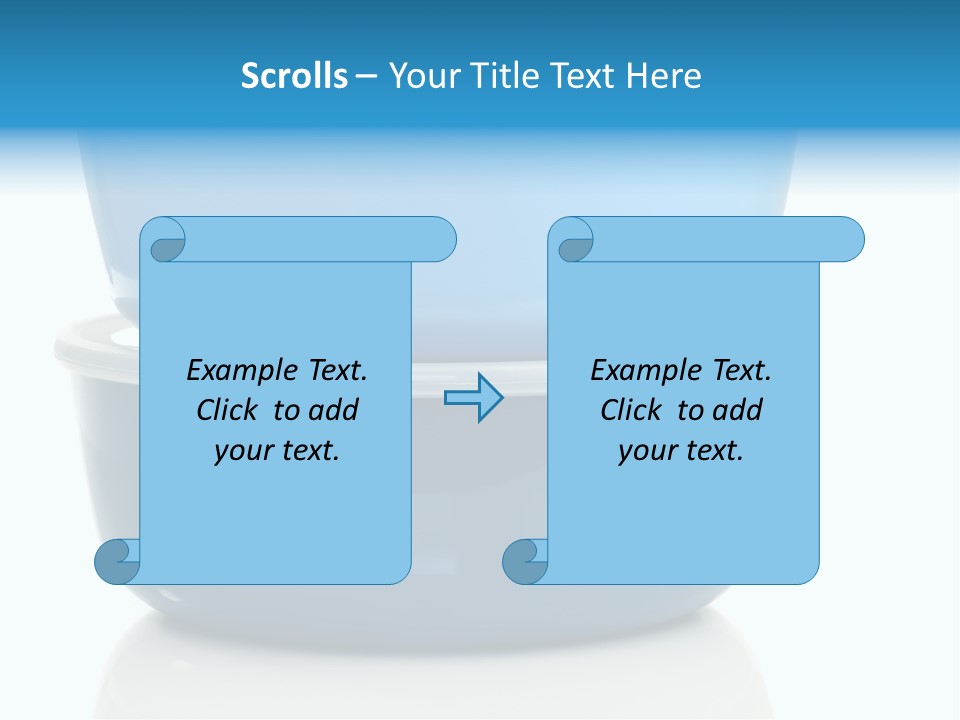 Scrolls – Your Title Text Here

Example Text. Click to add your text.

Example Text. Click to add your text.